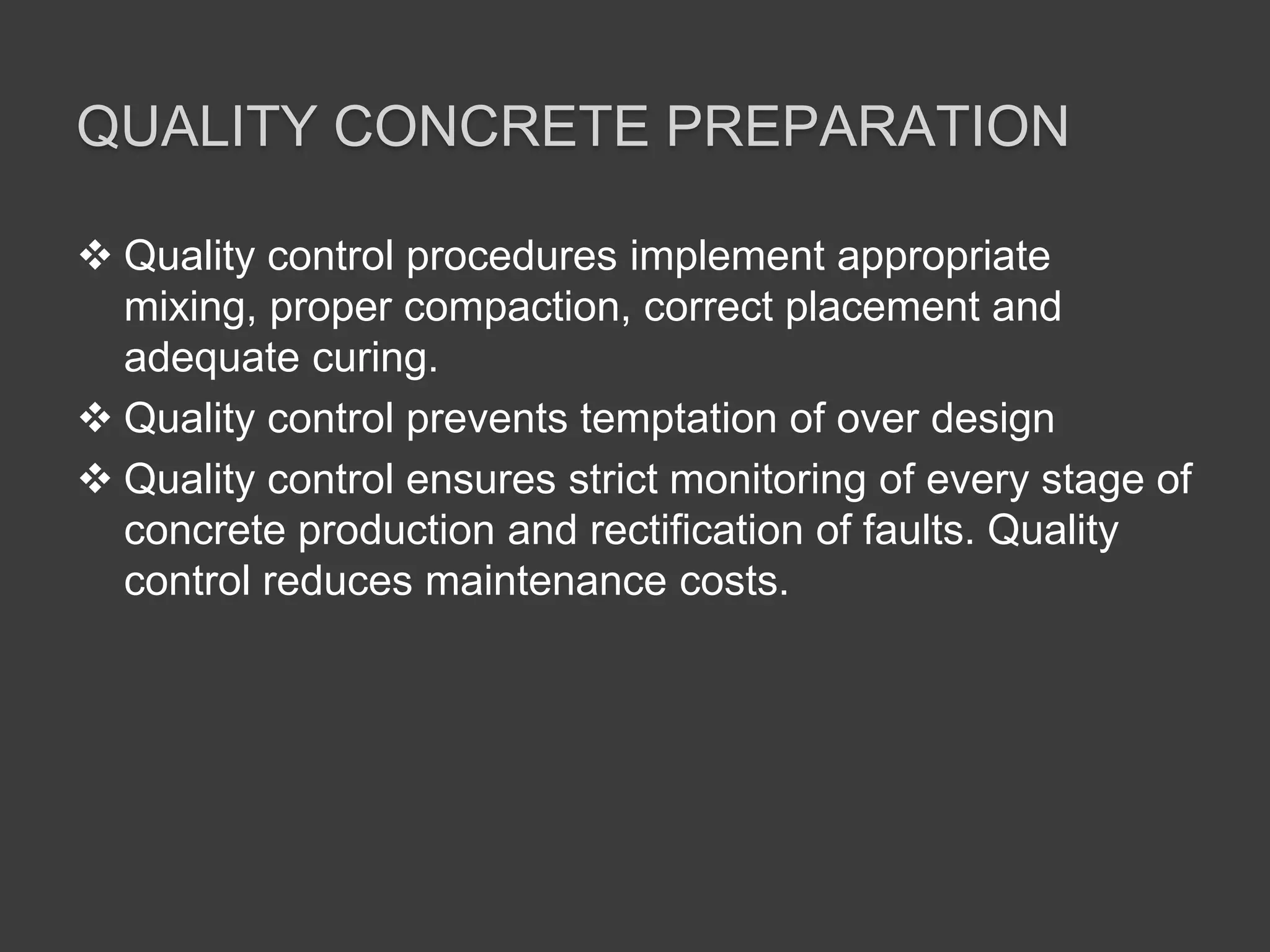 QUALITY CONCRETE PREPARATION

❖ Quality control procedures implement appropriate mixing, proper compaction, correct placement and adequate curing.

❖ Quality control prevents temptation of over design

❖ Quality control ensures strict monitoring of every stage of concrete production and rectification of faults. Quality control reduces maintenance costs.